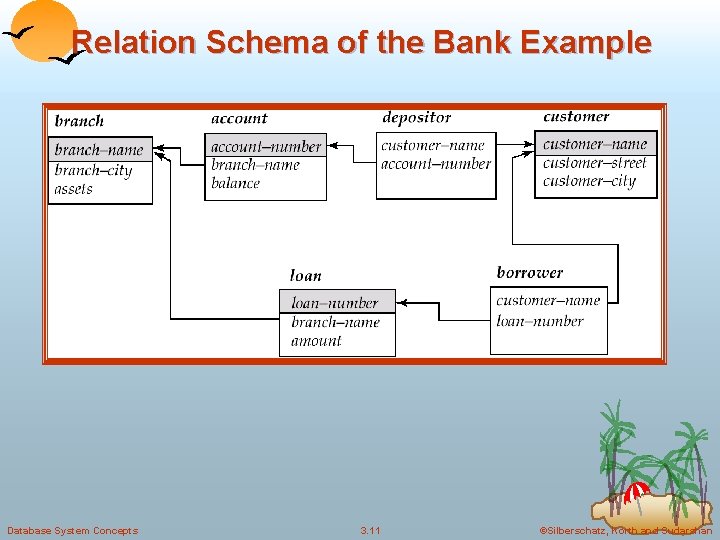 Relation Schema of the Bank Example

branch
branch–name
branch–city
assets

account
account–number
branch–name
balance

depositor
customer–name
account–number

customer
customer–name
customer–street
customer–city

loan
loan–number
branch–name
amount

borrower
customer–name
loan–number

Database System Concepts

3.11

©Silberschatz, Korth and Sudarshan